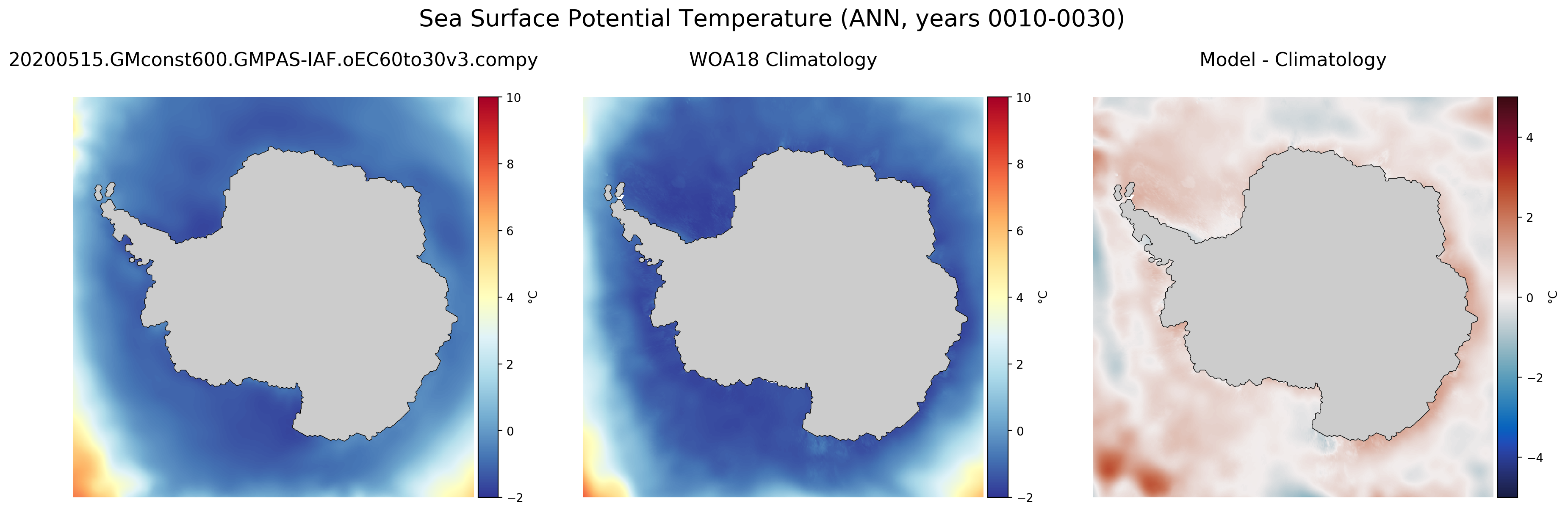 Sea Surface Potential Temperature (ANN, years 0010-0030)

20200515.GMconst600.GMPAS-IAF.oEC60to30v3.compy

10
8
6
4
2
0
−2
°C

WOA18 Climatology

10
8
6
4
2
0
−2
°C

Model - Climatology

4
2
0
−2
−4
°C